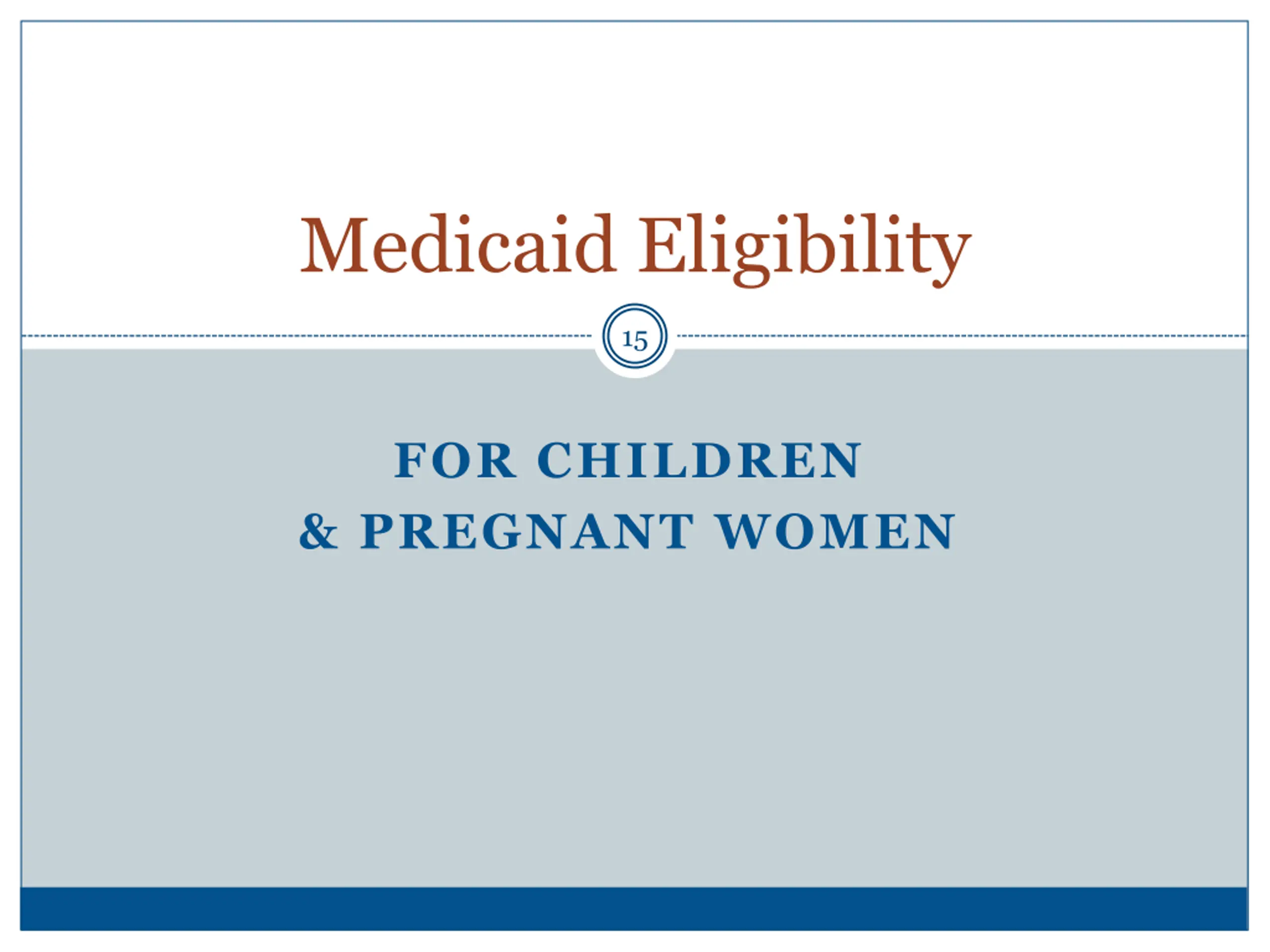 Medicaid Eligibility

15

FOR CHILDREN
& PREGNANT WOMEN